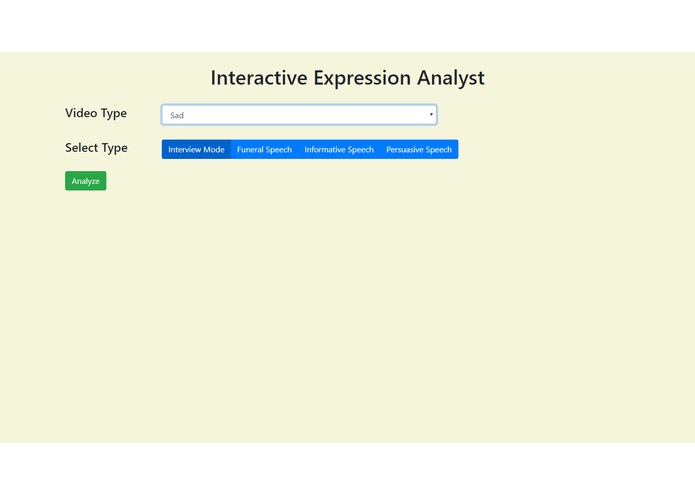 Interactive Expression Analyst

Video Type

Sad

Select Type

Interview Mode Funeral Speech Informative Speech Persuasive Speech

Analyze